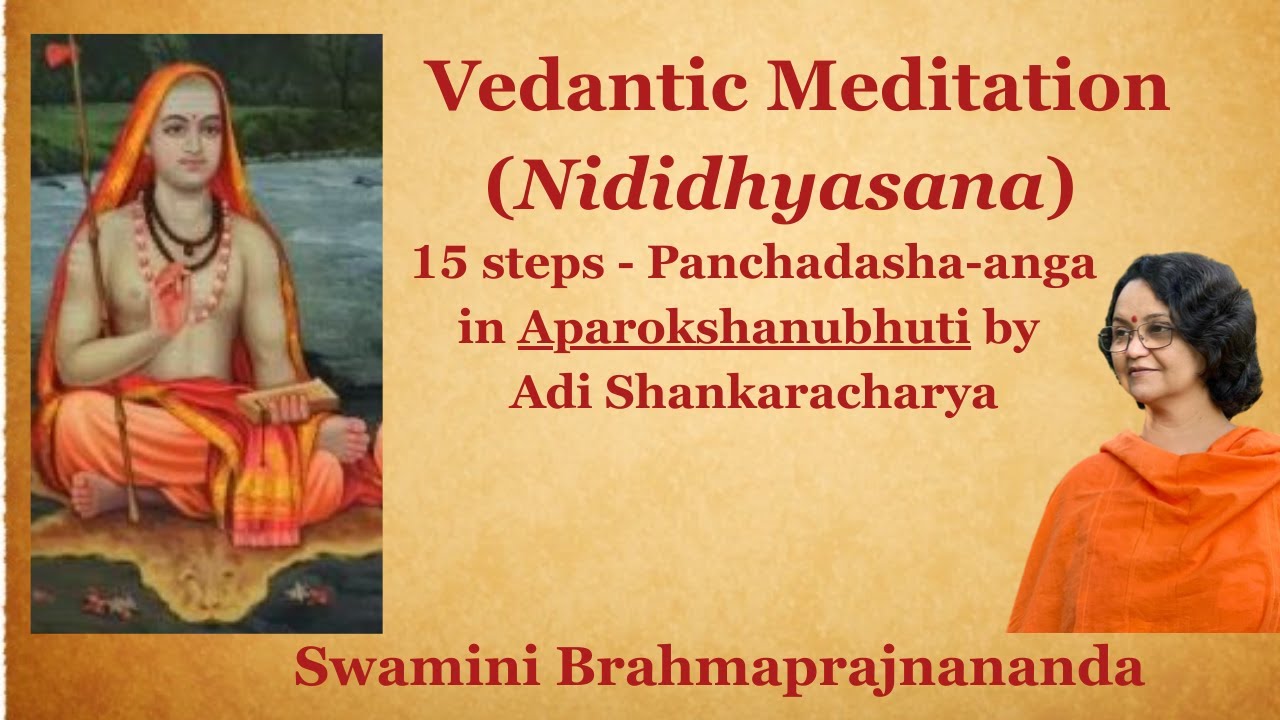 Vedantic Meditation (Nididhyasana)

15 steps - Panchadasha-anga in Aparokshanubhuti by Adi Shankaracharya

Swamini Brahmaprajnananda